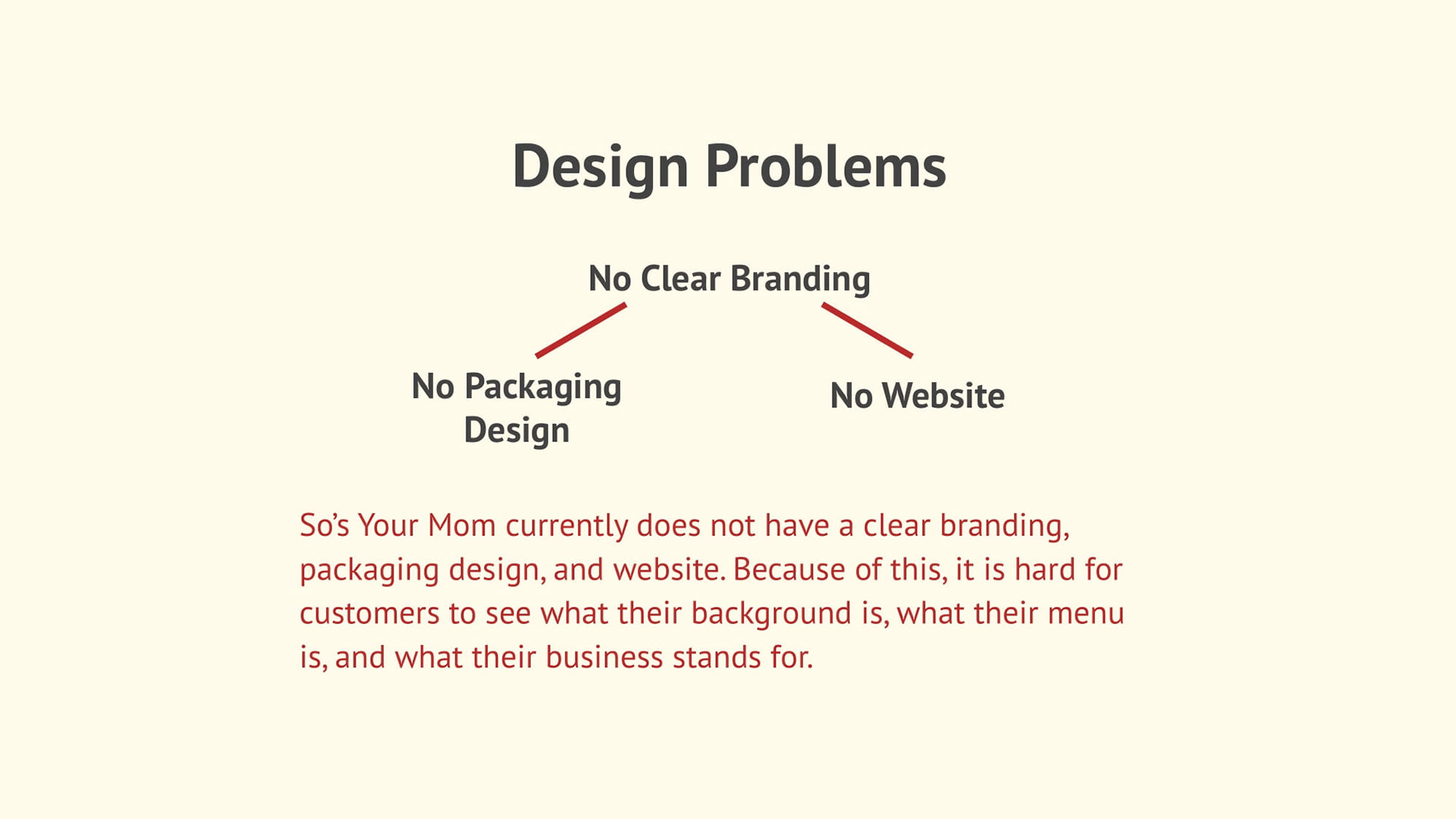 Design Problems

No Clear Branding

No Packaging Design

No Website

So's Your Mom currently does not have a clear branding, packaging design, and website. Because of this, it is hard for customers to see what their background is, what their menu is, and what their business stands for.